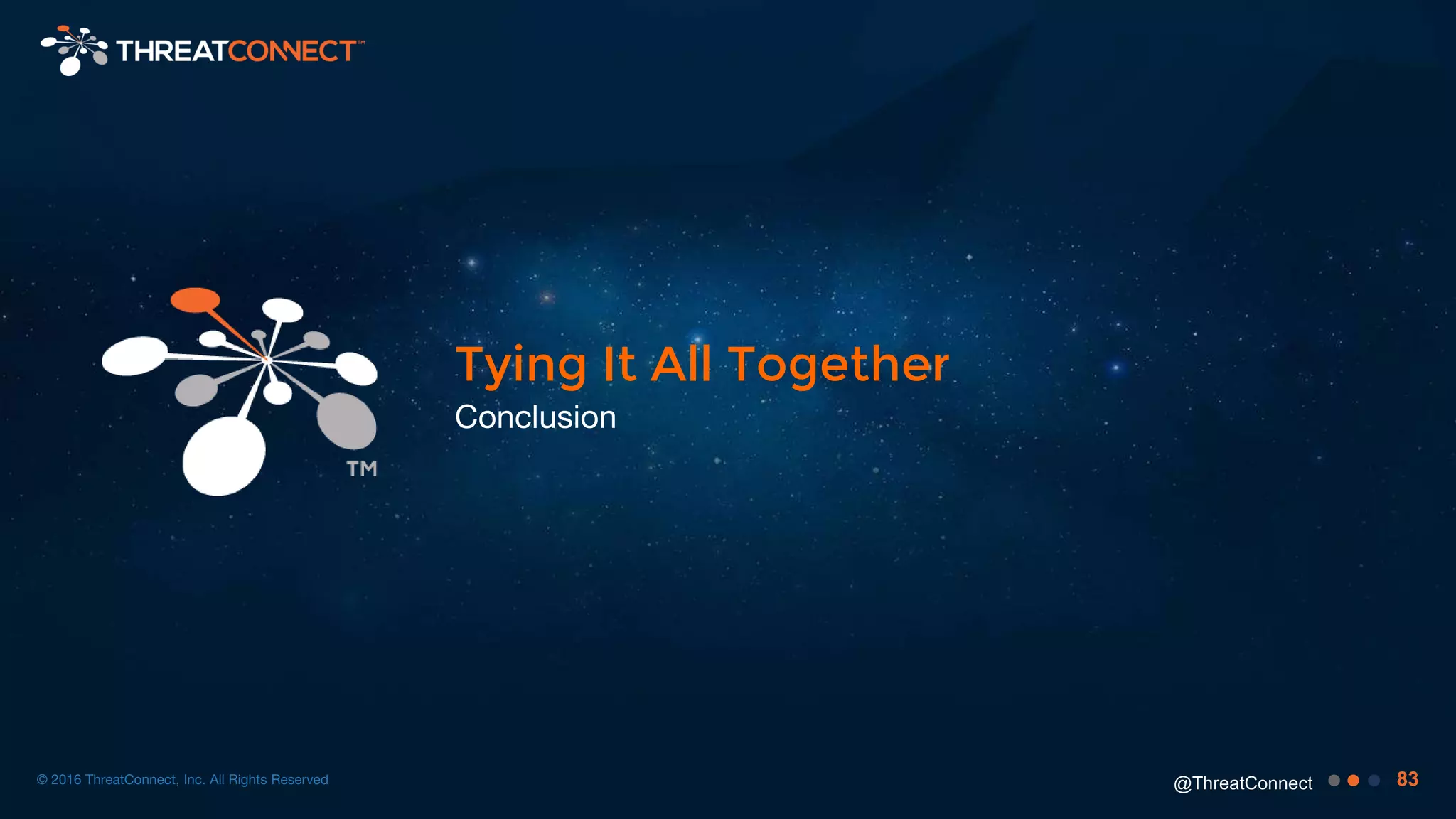 THREATCONNECT™

TM

Tying It All Together

Conclusion

© 2016 ThreatConnect, Inc. All Rights Reserved

@ThreatConnect

83